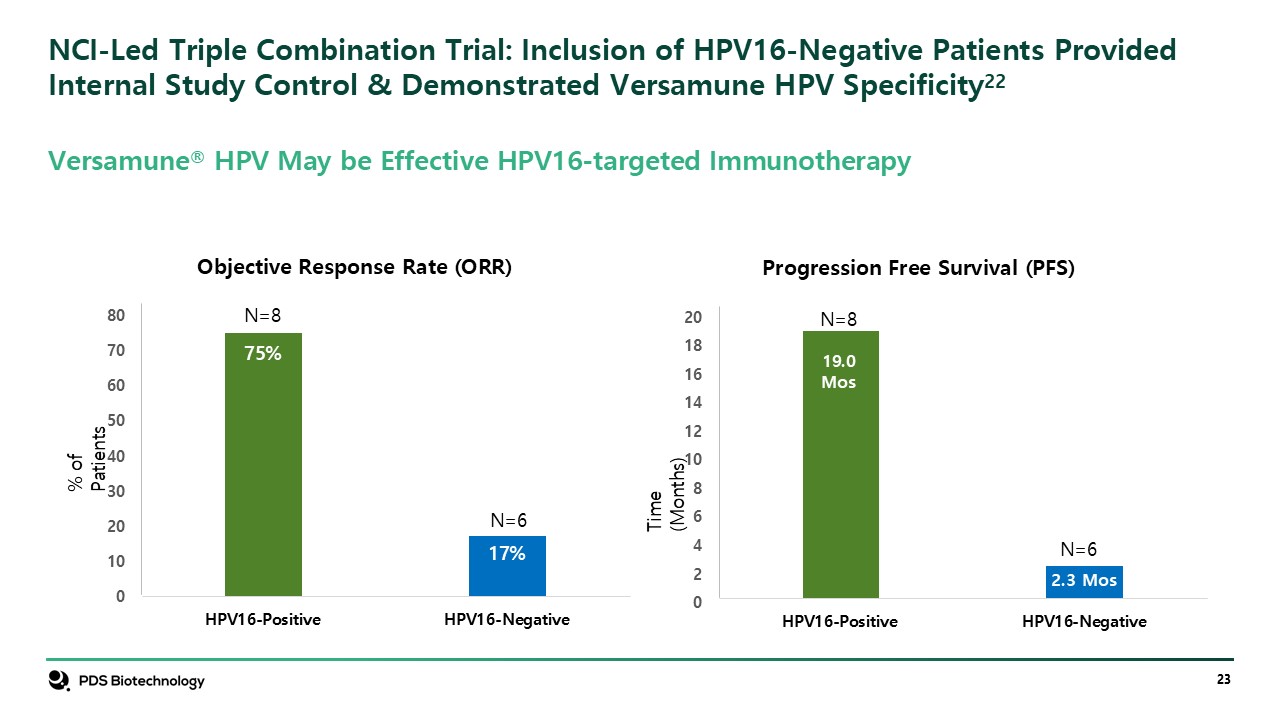 NCI-Led Triple Combination Trial: Inclusion of HPV16-Negative Patients Provided Internal Study Control & Demonstrated Versamune HPV Specificity$^{22}$

Versamune® HPV May be Effective HPV16-targeted Immunotherapy

Objective Response Rate (ORR)

% of Patients

80
70
60
50
40
30
20
10
0

N=8
75%

N=6
17%

HPV16-Positive
HPV16-Negative

Progression Free Survival (PFS)

Time (Months)

20
18
16
14
12
10
8
6
4
2
0

N=8
19.0 Mos

N=6
2.3 Mos

HPV16-Positive
HPV16-Negative

PDS Biotechnology

23